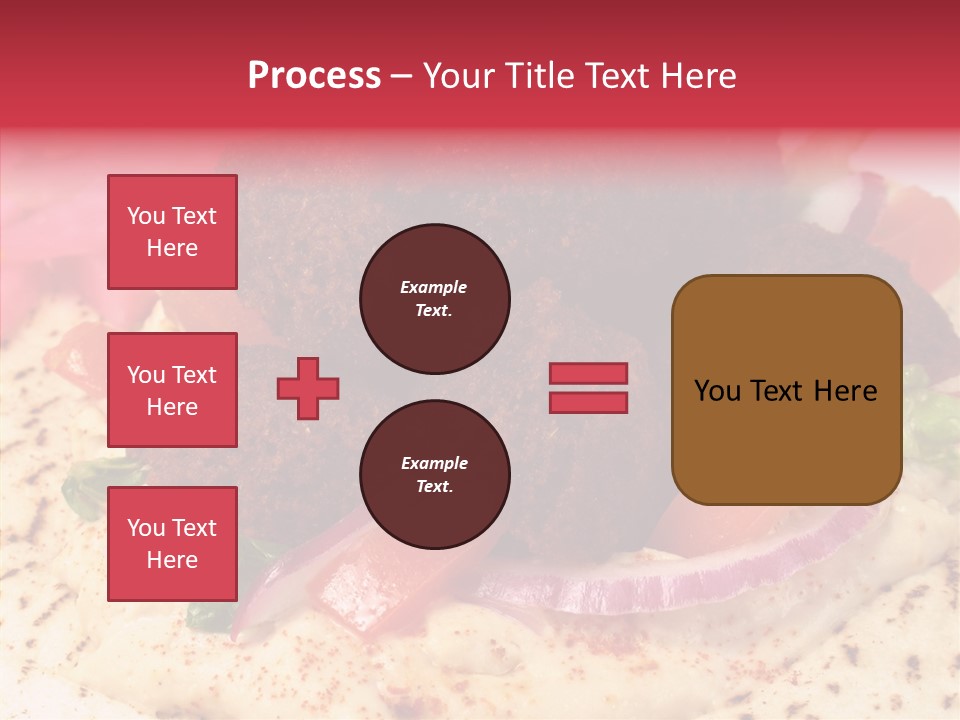 Process – Your Title Text Here

You Text Here

You Text Here

You Text Here

Example Text.

Example Text.

You Text Here